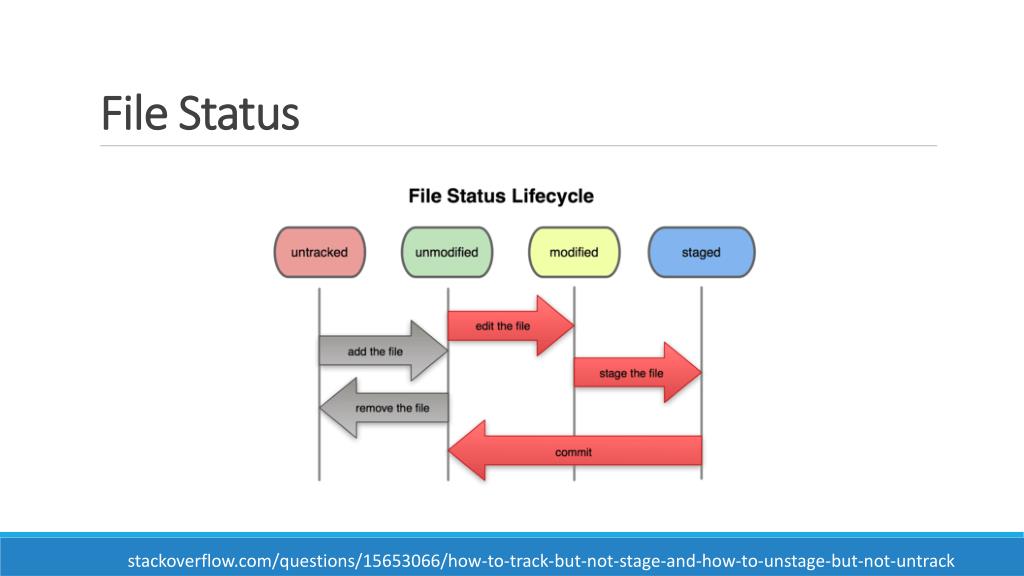 File Status

File Status Lifecycle

untracked

unmodified

modified

staged

edit the file

add the file

stage the file

remove the file

commit

stackoverflow.com/questions/15653066/how-to-track-but-not-stage-and-how-to-unstage-but-not-untrack